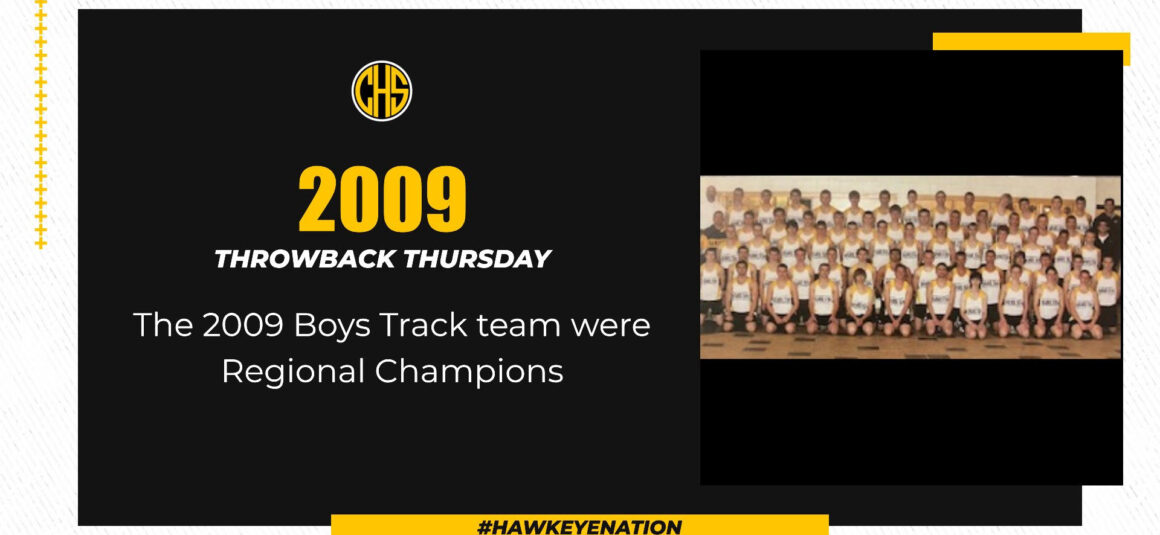 CHS

2009

THROWBACK THURSDAY

The 2009 Boys Track team were Regional Champions

#HAWKEYENATION